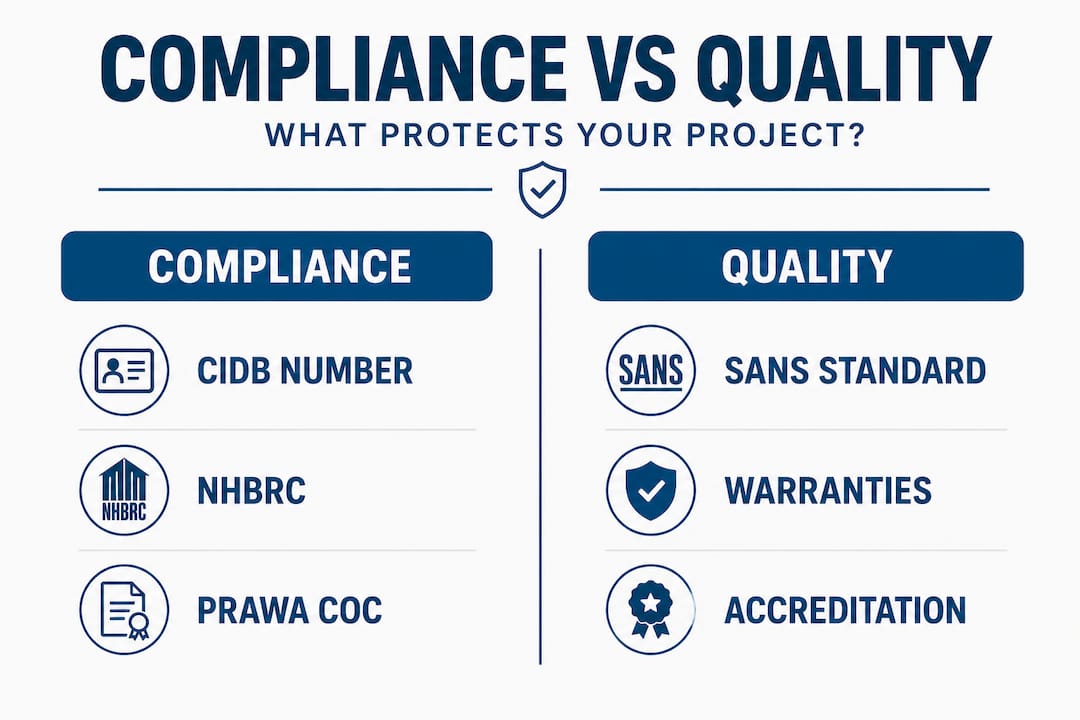 COMPLIANCE VS QUALITY

WHAT PROTECTS YOUR PROJECT?

COMPLIANCE

CIDB NUMBER

NHBRC

NHBRC

PRAWA COC

QUALITY

SANS

SANS STANDARD

WARRANTIES

ACCREDITATION